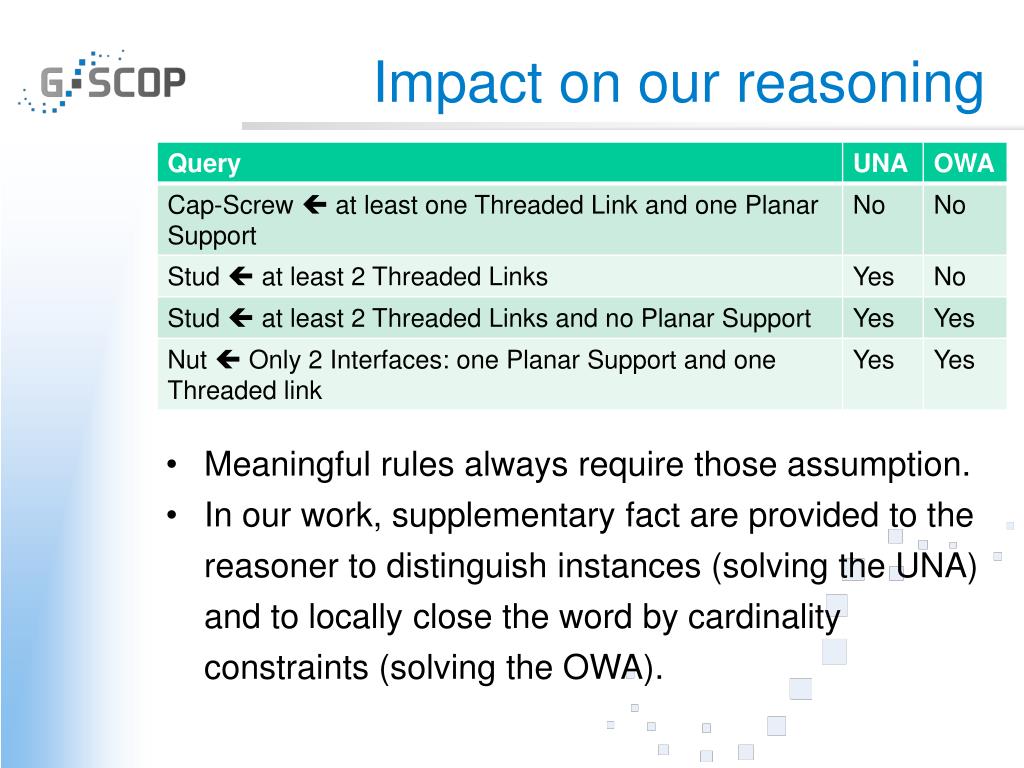 G-SCOP

Impact on our reasoning

| Query | UNA | OWA |
|---|---|---|
| Cap-Screw 🡸 at least one Threaded Link and one Planar Support | No | No |
| Stud 🡸 at least 2 Threaded Links | Yes | No |
| Stud 🡸 at least 2 Threaded Links and no Planar Support | Yes | Yes |
| Nut 🡸 Only 2 Interfaces: one Planar Support and one Threaded link | Yes | Yes |

• Meaningful rules always require those assumption.
• In our work, supplementary fact are provided to the reasoner to distinguish instances (solving the UNA) and to locally close the word by cardinality constraints (solving the OWA).